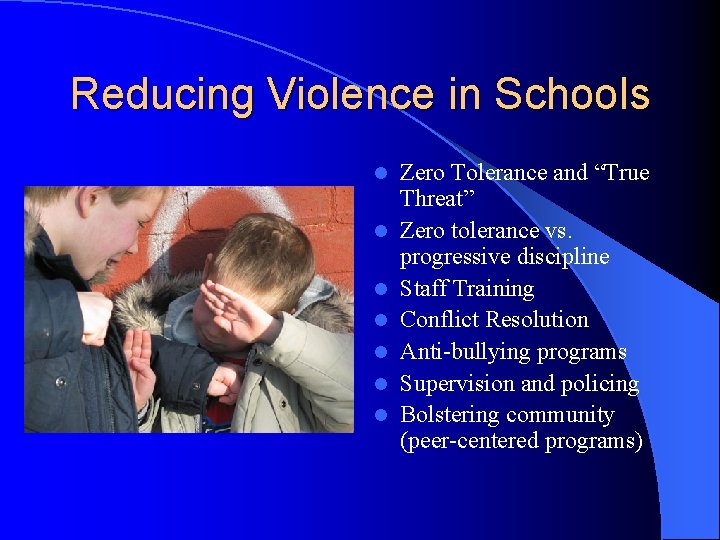 Reducing Violence in Schools

- Zero Tolerance and “True Threat”
- Zero tolerance vs. progressive discipline
- Staff Training
- Conflict Resolution
- Anti-bullying programs
- Supervision and policing
- Bolstering community (peer-centered programs)